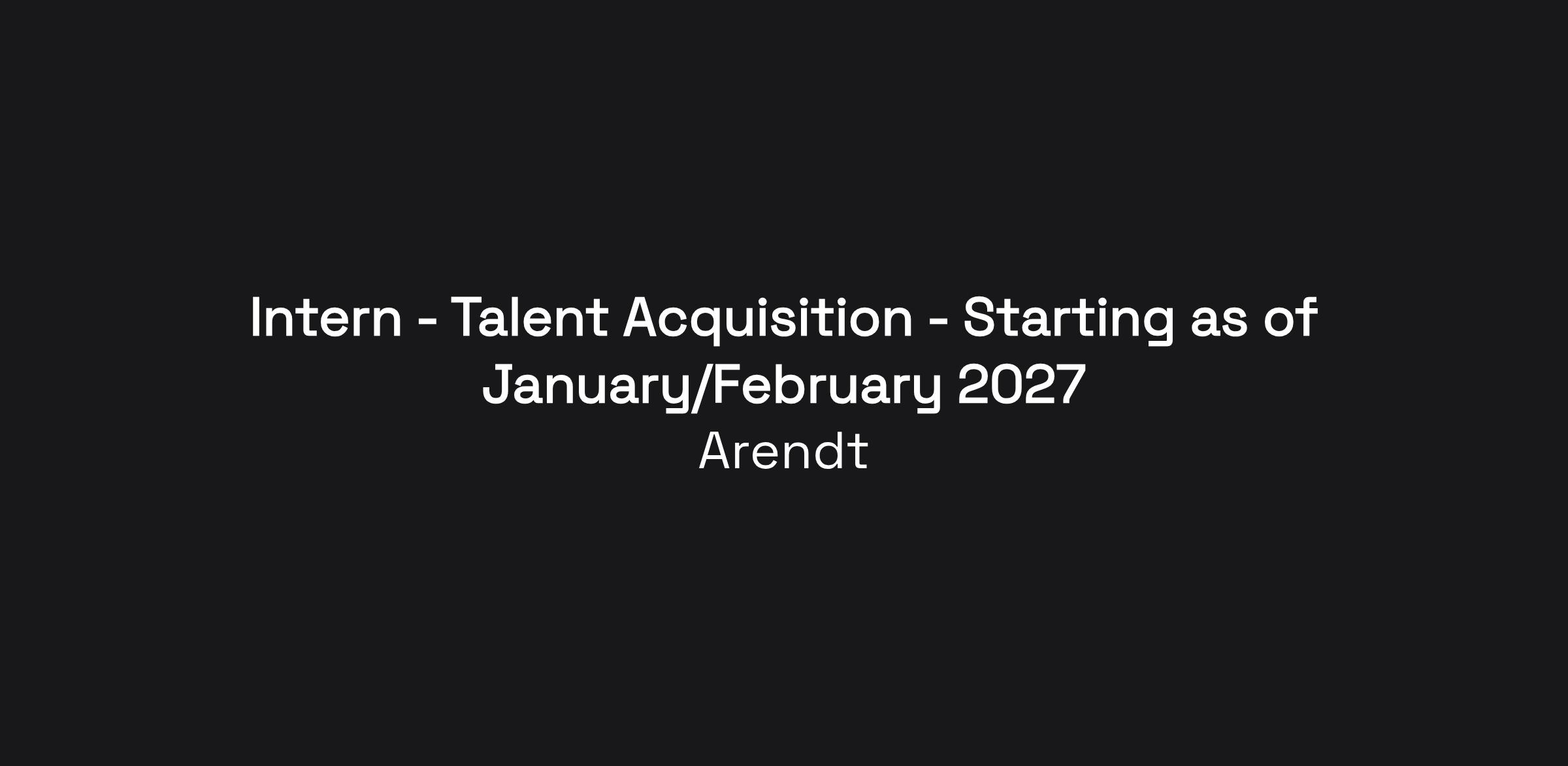 Intern - Talent Acquisition - Starting as of January/February 2027

Arendt